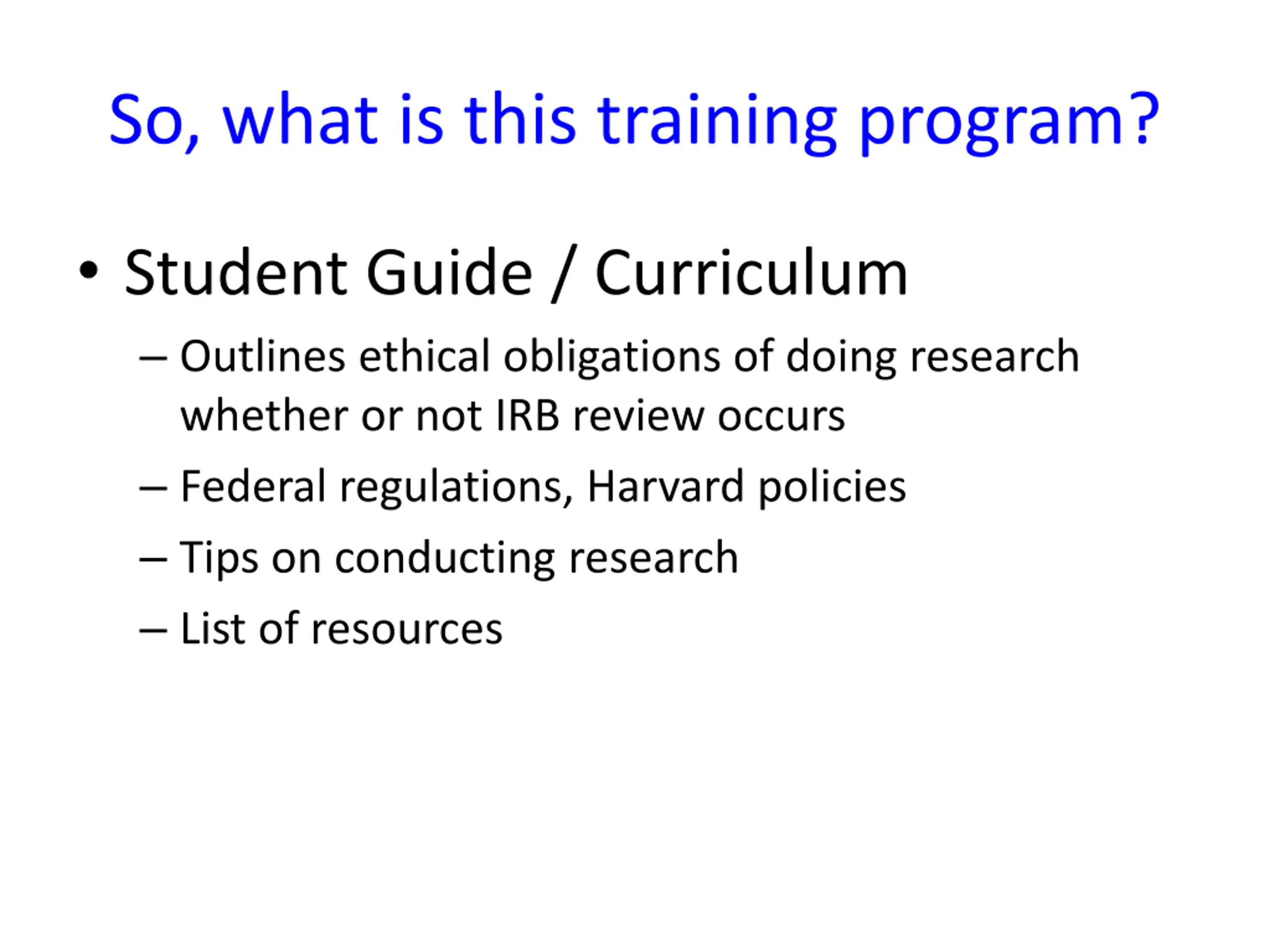 So, what is this training program?

• Student Guide / Curriculum

– Outlines ethical obligations of doing research whether or not IRB review occurs

– Federal regulations, Harvard policies

– Tips on conducting research

– List of resources